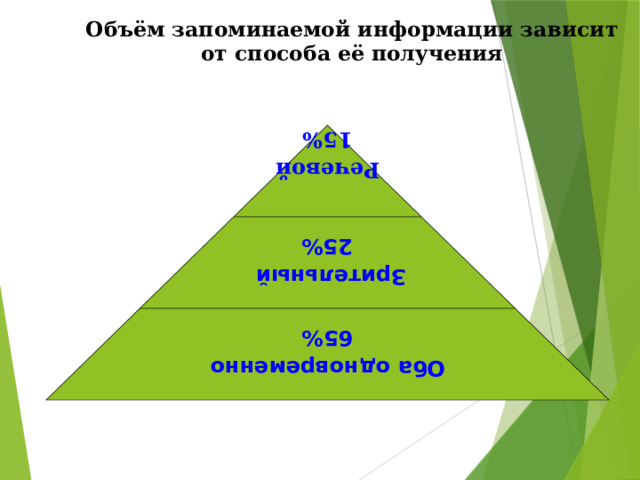 Объём запоминаемой информации зависит от способа её получения

Речевой
15%

Зрительный
25%

Оба одновременно
65%